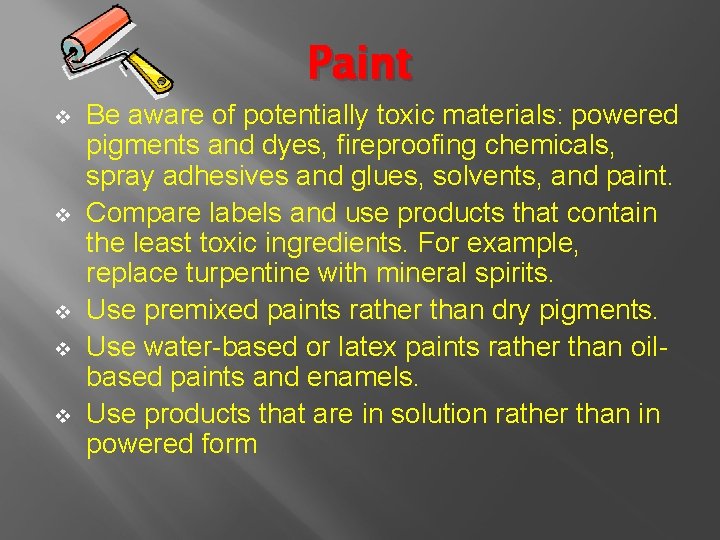 Paint

❖ Be aware of potentially toxic materials: powered pigments and dyes, fireproofing chemicals, spray adhesives and glues, solvents, and paint.
❖ Compare labels and use products that contain the least toxic ingredients. For example, replace turpentine with mineral spirits.
❖ Use premixed paints rather than dry pigments.
❖ Use water-based or latex paints rather than oil-based paints and enamels.
❖ Use products that are in solution rather than in powered form